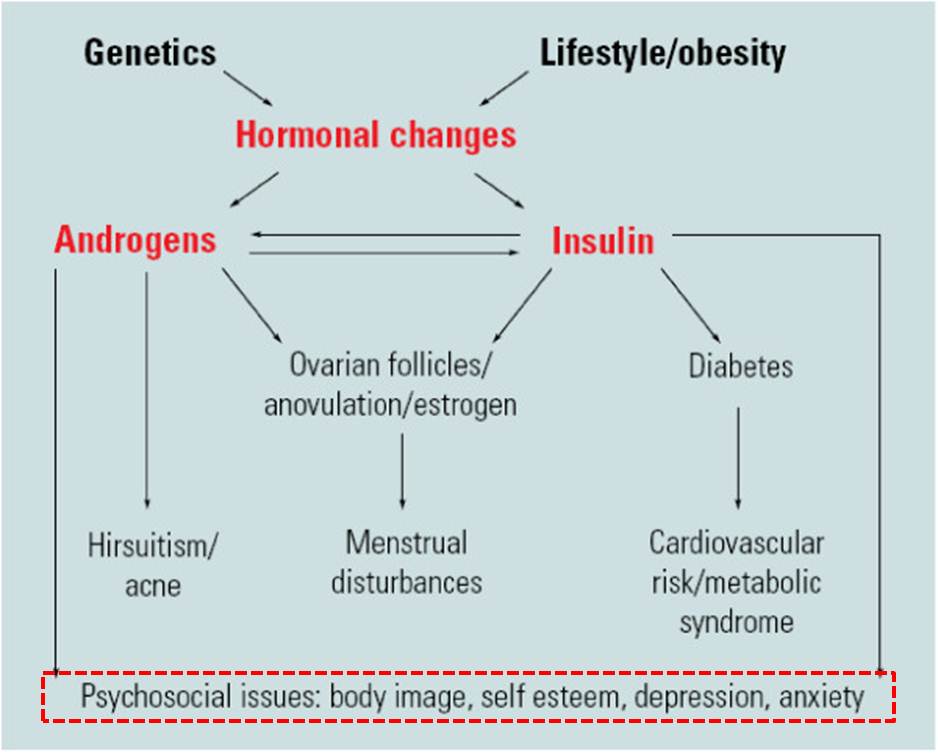 Genetics

Lifestyle/obesity

Hormonal changes

Androgens

Insulin

Ovarian follicles/ anovulation/estrogen

Diabetes

Hirsuitism/ acne

Menstrual disturbances

Cardiovascular risk/metabolic syndrome

Psychosocial issues: body image, self esteem, depression, anxiety